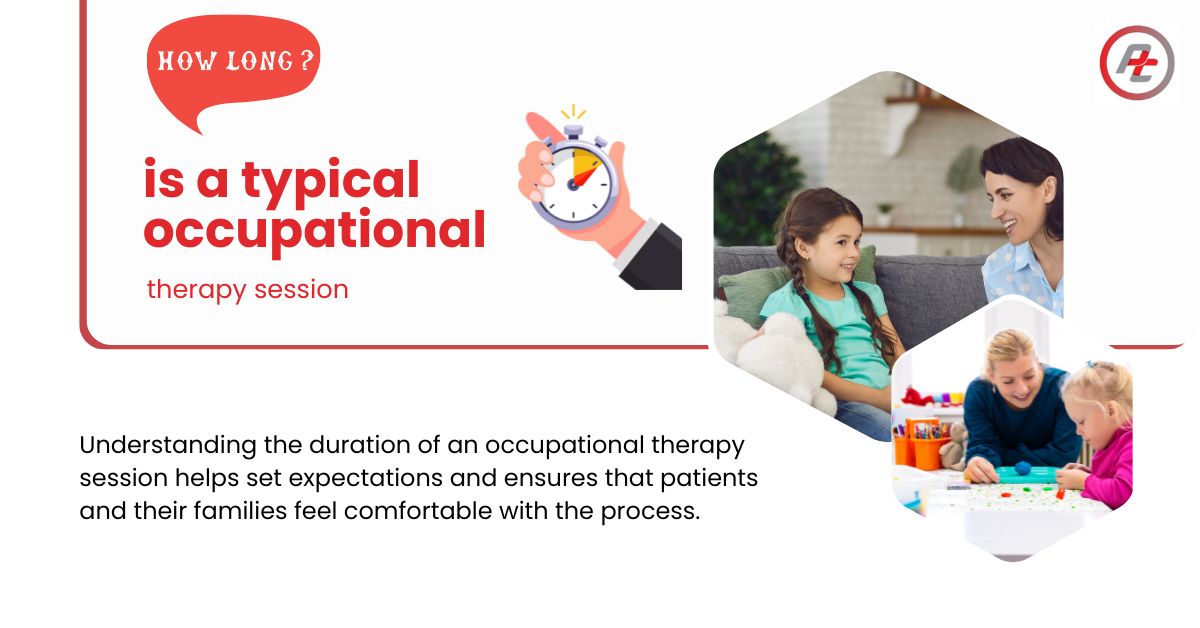 HOW LONG ?

is a typical occupational

therapy session

Understanding the duration of an occupational therapy session helps set expectations and ensures that patients and their families feel comfortable with the process.